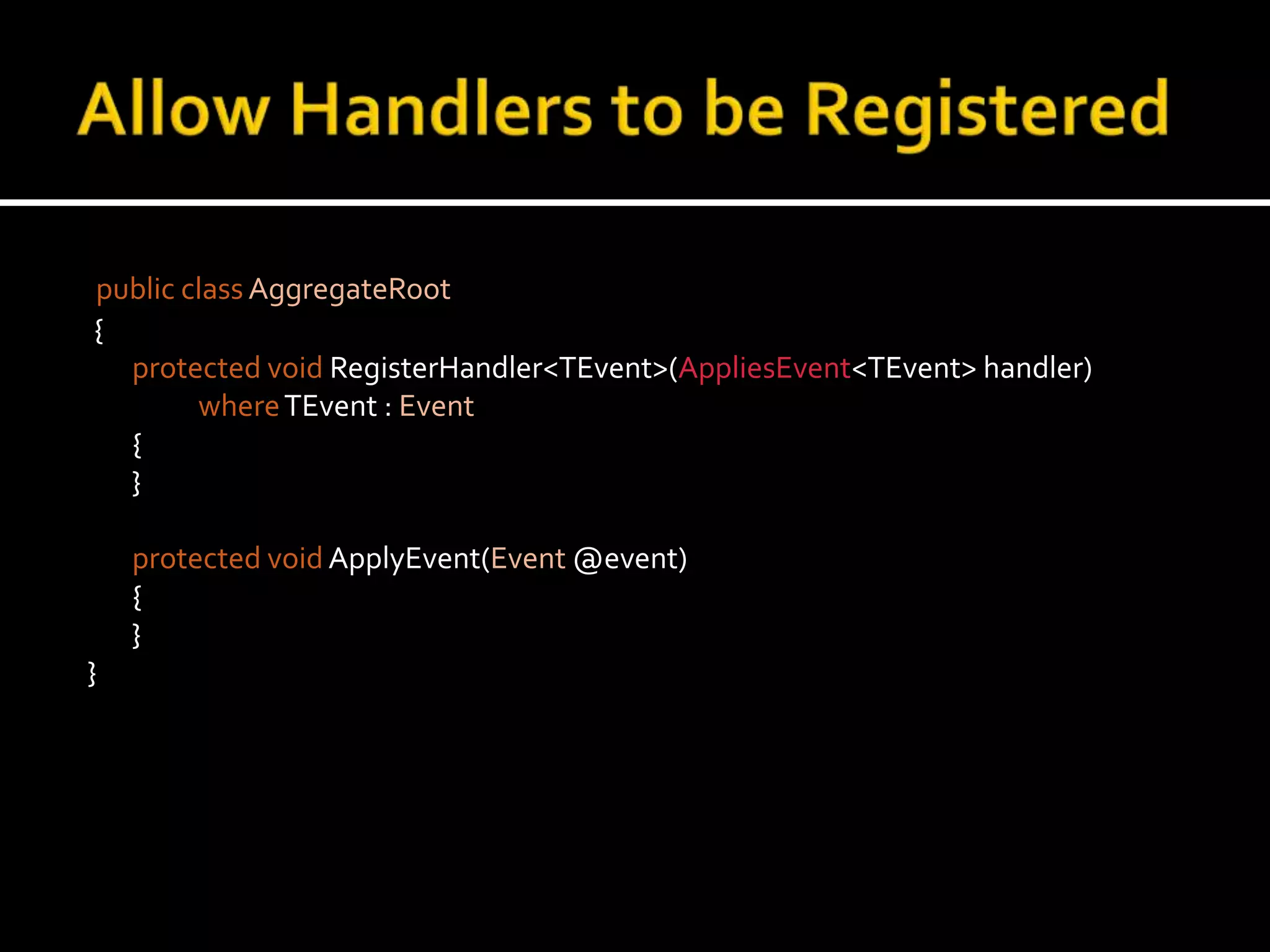 Allow Handlers to be Registered

public class AggregateRoot
{
    protected void RegisterHandler<TEvent>(AppliesEvent<TEvent> handler)
        where TEvent : Event
    {
    }

    protected void ApplyEvent(Event @event)
    {
    }
}